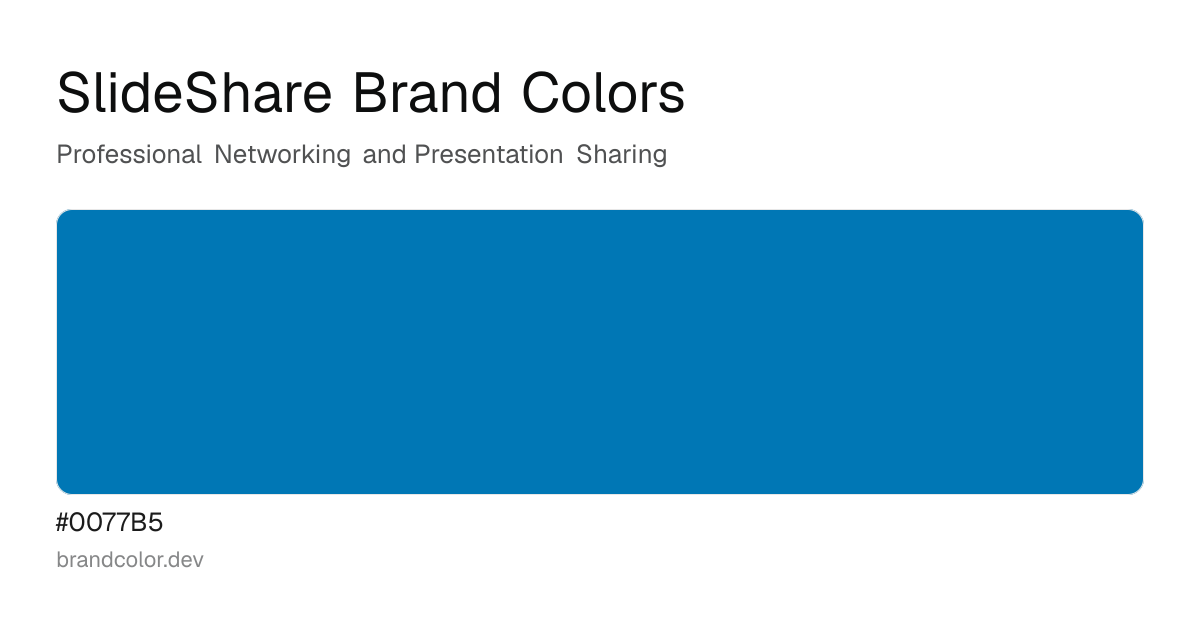 SlideShare Brand Colors

Professional Networking and Presentation Sharing

#0077B5

brandcolor.dev